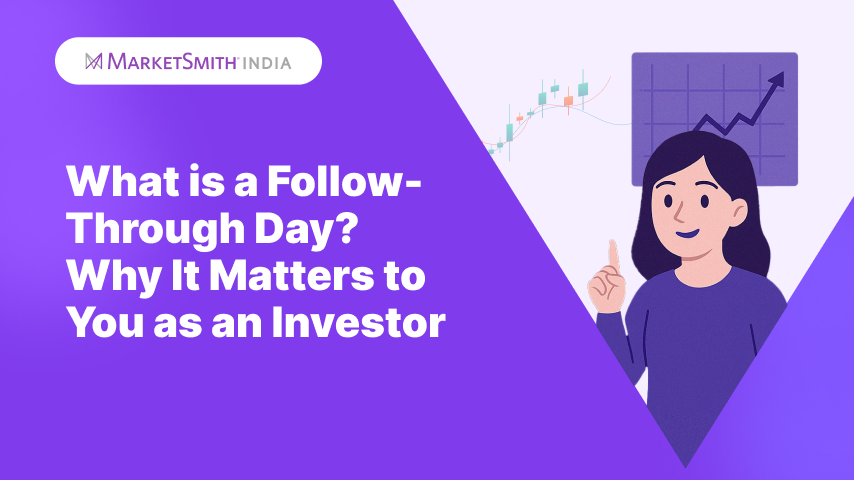 MARKETSMITH INDIA

What is a Follow-Through Day? Why It Matters to You as an Investor